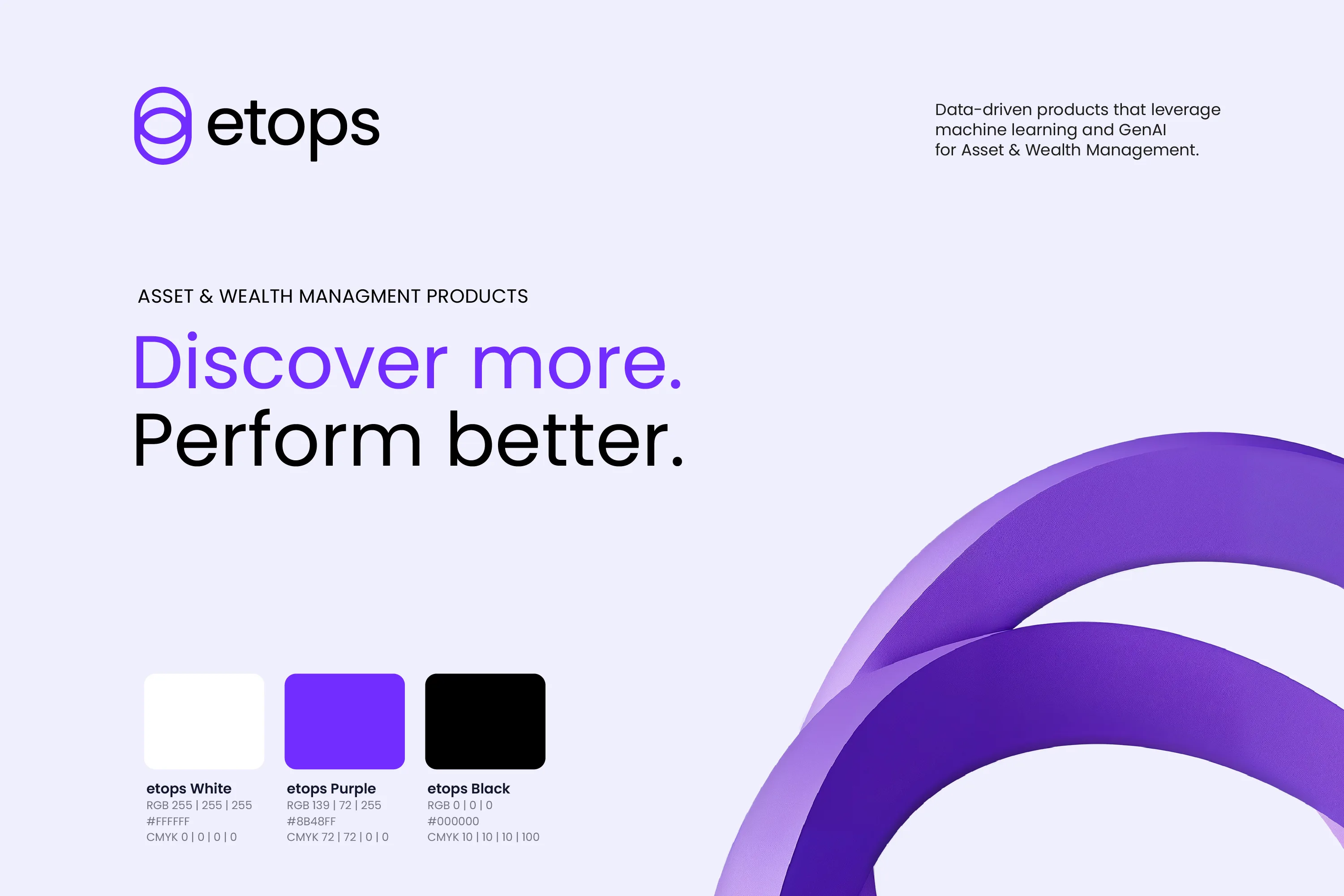 etops

Data-driven products that leverage machine learning and GenAI for Asset & Wealth Management.

ASSET & WEALTH MANAGMENT PRODUCTS

Discover more.
Perform better.

etops White
RGB 255 | 255 | 255
#FFFFFF
CMYK 0 | 0 | 0 | 0

etops Purple
RGB 139 | 72 | 255
#8B48FF
CMYK 72 | 72 | 0 | 0

etops Black
RGB 0 | 0 | 0
#000000
CMYK 10 | 10 | 10 | 100